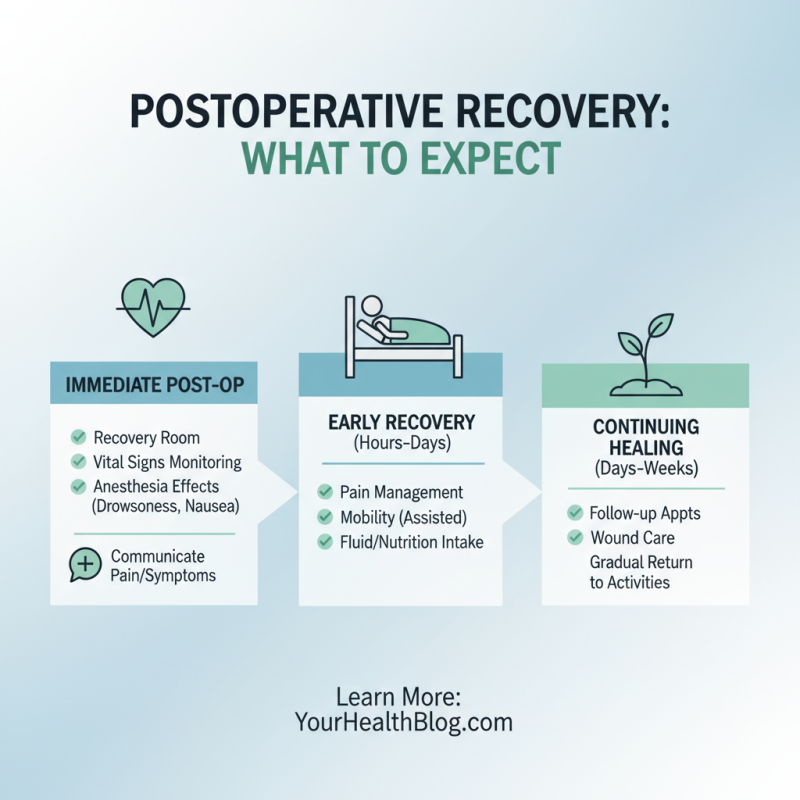 POSTOPERATIVE RECOVERY:
WHAT TO EXPECT

IMMEDIATE POST-OP

Recovery Room
Vital Signs Monitoring
Anesthesia Effects (Drowsoness, Nausea)

Communicate Pain/Symptoms

EARLY RECOVERY
(Hours-Days)

Pain Management
Mobility (Assisted)
Fluid/Nutrition Intake

CONTINUING HEALING
(Days-Weeks)

Follow-up Appts
Wound Care
Gradual Return to Activities

Learn More:
YourHealthBlog.com